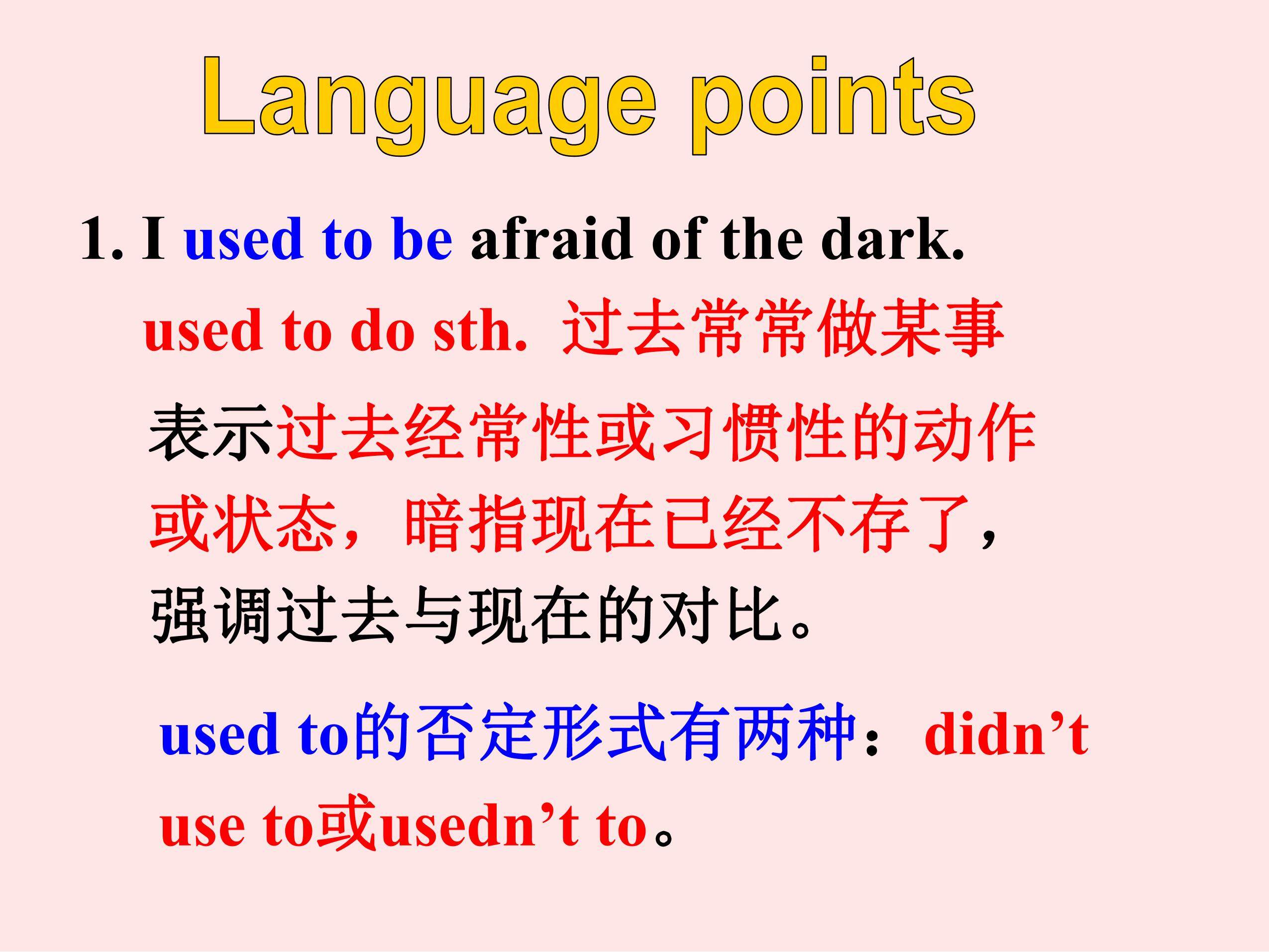 Language points

1. I used to be afraid of the dark.

used to do sth. 过去常常做某事

表示过去经常性或习惯性的动作或状态，暗指现在已经不存了，强调过去与现在的对比。

used to的否定形式有两种：didn’t use to或usedn’t to。